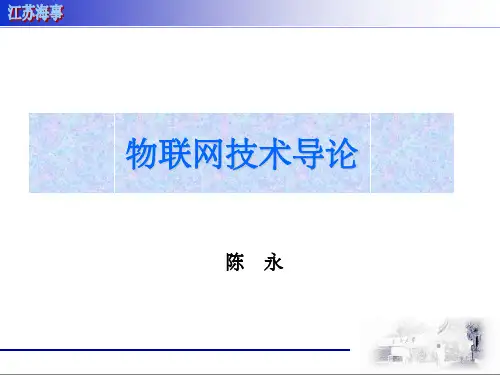 江苏海事

物联网技术导论

陈 永